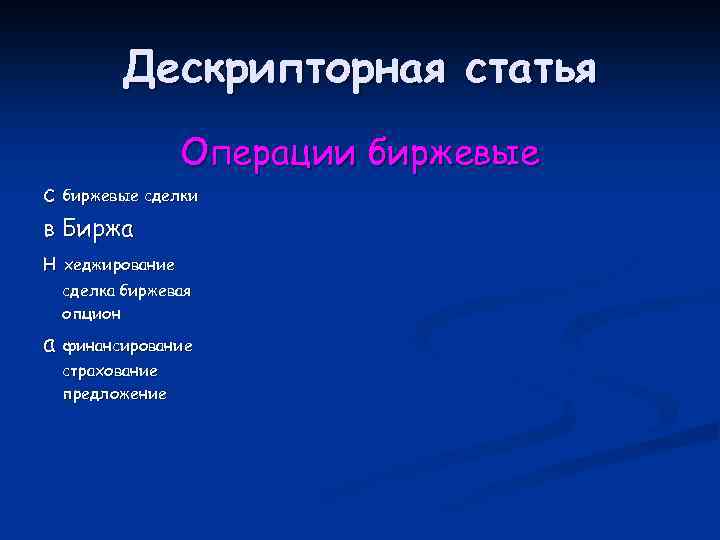 Дескрипторная статья

Операции биржевые

С биржевые сделки

в Биржа

Н хеджирование
сделка биржевая
опцион

А финансирование
страхование
предложение